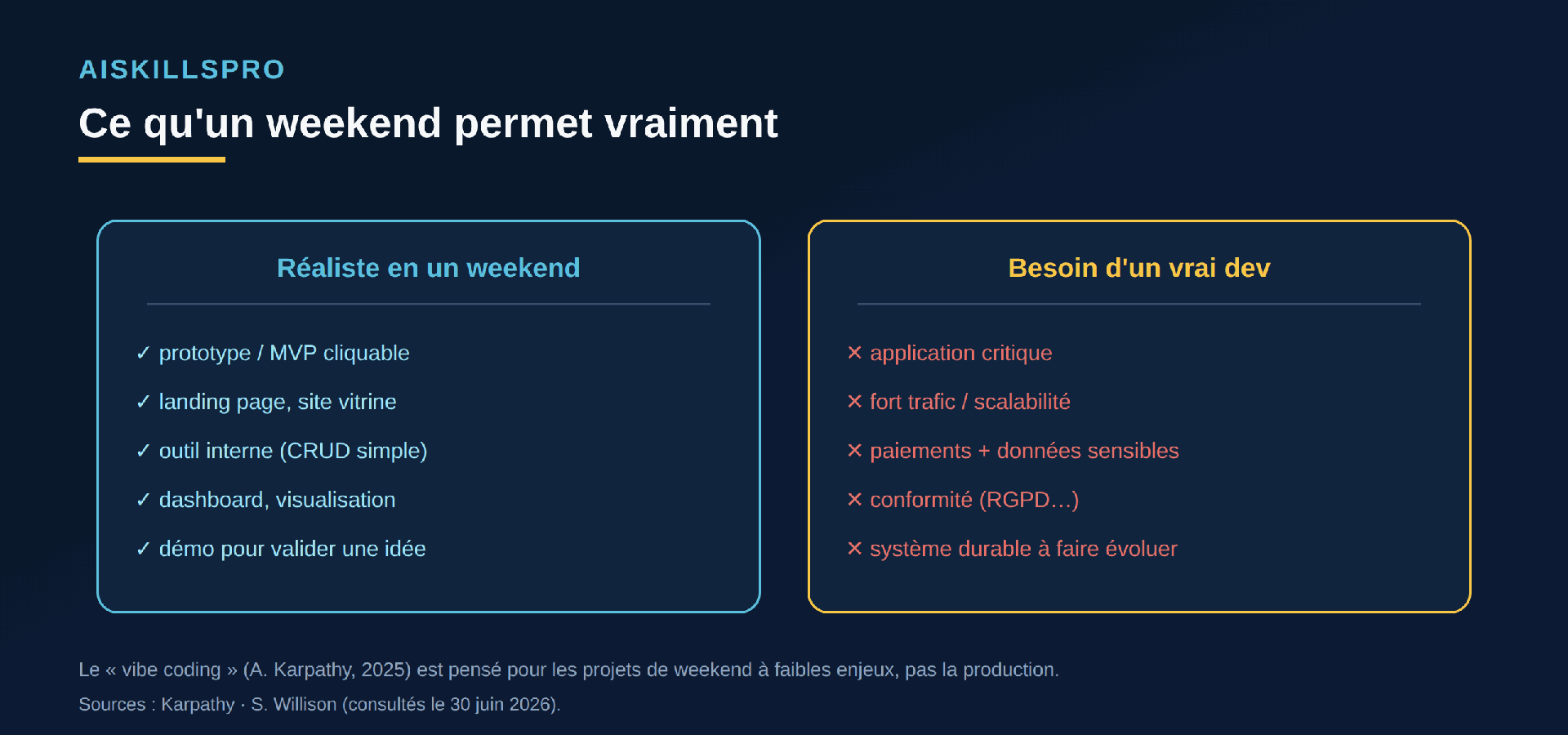 AISKILLSPRO

Ce qu'un weekend permet vraiment

Réaliste en un weekend

✓ prototype / MVP cliquable

✓ landing page, site vitrine

✓ outil interne (CRUD simple)

✓ dashboard, visualisation

✓ démo pour valider une idée

Besoin d'un vrai dev

✕ application critique

✕ fort trafic / scalabilité

✕ paiements + données sensibles

✕ conformité (RGPD…)

✕ système durable à faire évoluer

Le « vibe coding » (A. Karpathy, 2025) est pensé pour les projets de weekend à faibles enjeux, pas la production.

Sources : Karpathy · S. Willison (consultés le 30 juin 2026).